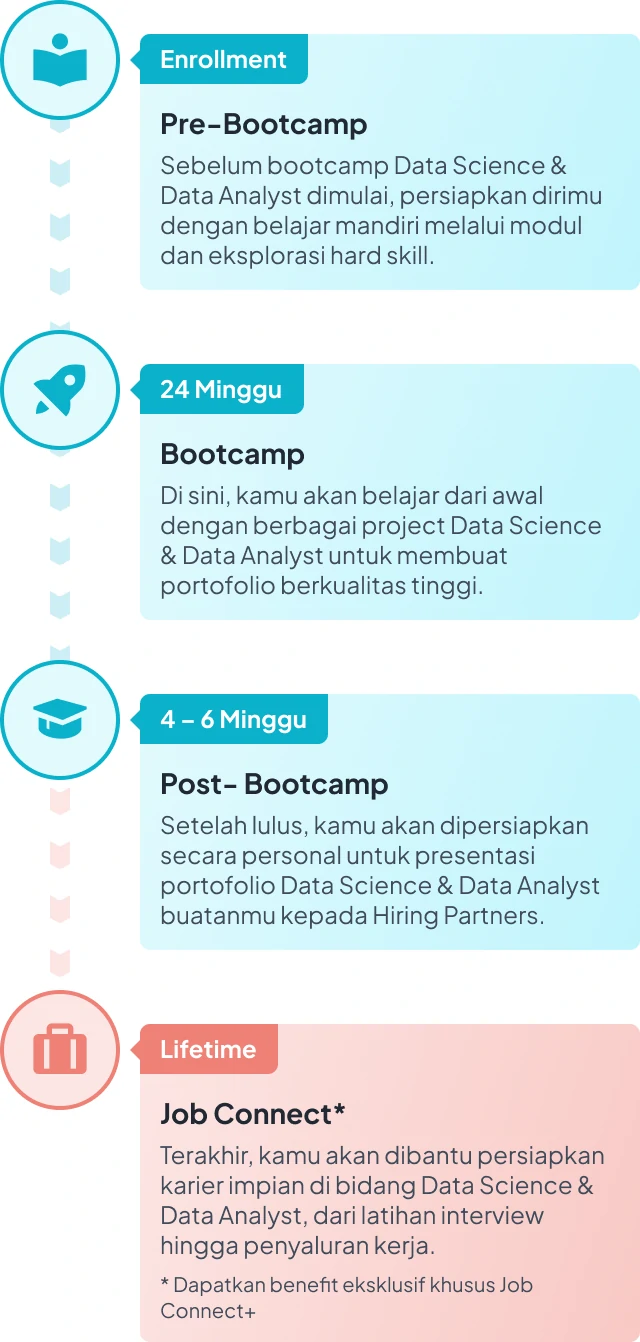 Enrollment

Pre-Bootcamp

Sebelum bootcamp Data Science & Data Analyst dimulai, persiapkan dirimu dengan belajar mandiri melalui modul dan eksplorasi hard skill.

24 Minggu

Bootcamp

Di sini, kamu akan belajar dari awal dengan berbagai project Data Science & Data Analyst untuk membuat portofolio berkualitas tinggi.

4 – 6 Minggu

Post- Bootcamp

Setelah lulus, kamu akan dipersiapkan secara personal untuk presentasi portofolio Data Science & Data Analyst buatanmu kepada Hiring Partners.

Lifetime

Job Connect*

Terakhir, kamu akan dibantu persiapkan karier impian di bidang Data Science & Data Analyst, dari latihan interview hingga penyaluran kerja.

* Dapatkan benefit eksklusif khusus Job Connect+